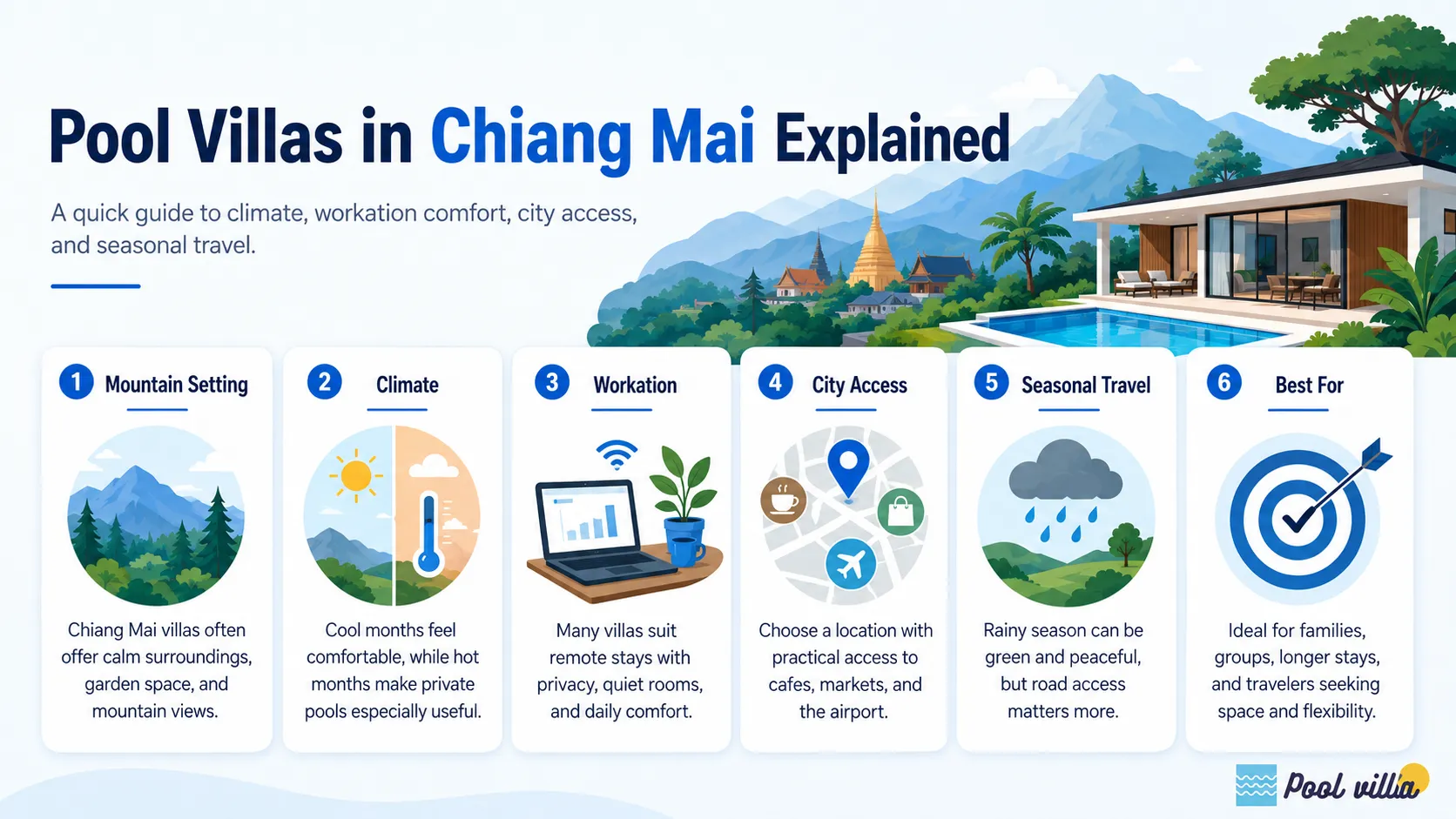 Pool Villas in Chiang Mai Explained

A quick guide to climate, workation comfort, city access, and seasonal travel.

1 Mountain Setting

Chiang Mai villas often offer calm surroundings, garden space, and mountain views.

2 Climate

Cool months feel comfortable, while hot months make private pools especially useful.

3 Workation

Many villas suit remote stays with privacy, quiet rooms, and daily comfort.

4 City Access

Choose a location with practical access to cafes, markets, and the airport.

5 Seasonal Travel

Rainy season can be green and peaceful, but road access matters more.

6 Best For

Ideal for families, groups, longer stays, and travelers seeking space and flexibility.

Pool villa